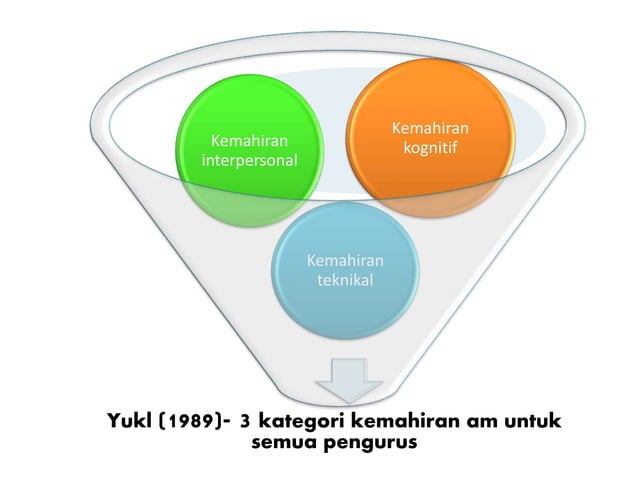 Kemahiran interpersonal

Kemahiran kognitif

Kemahiran teknikal

Yukl (1989)- 3 kategori kemahiran am untuk semua pengurus